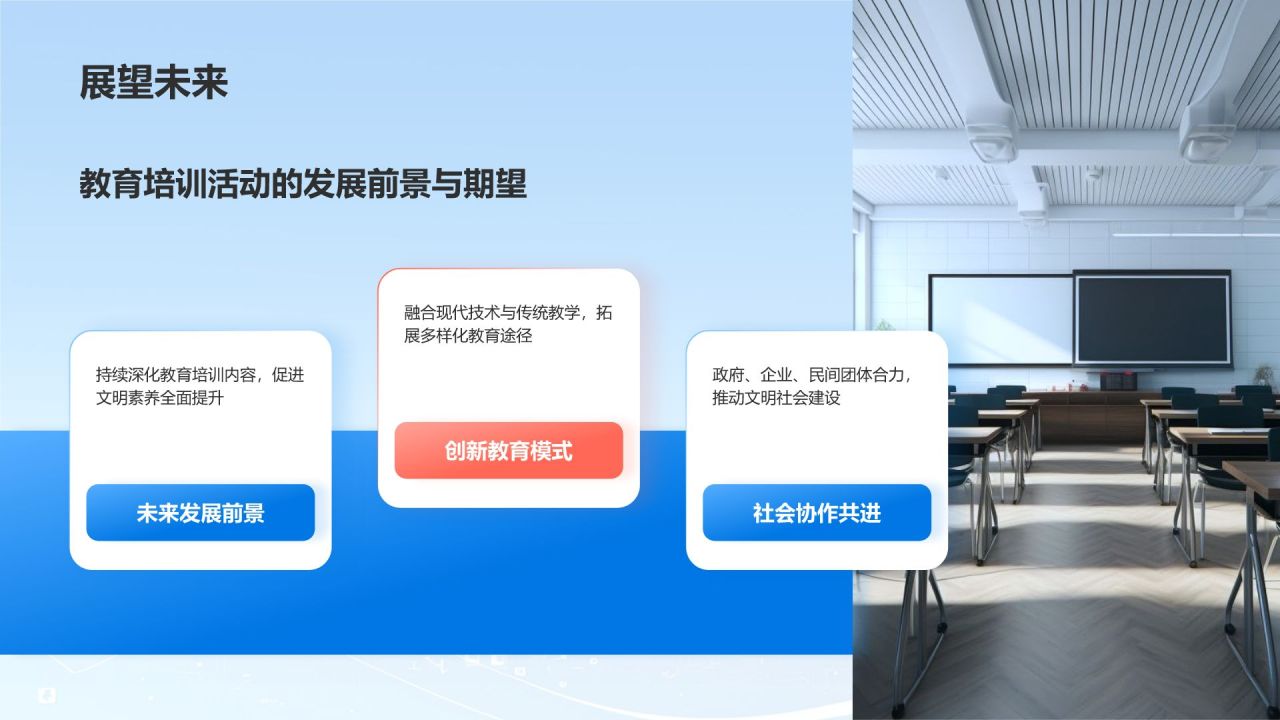 展望未来

教育培训活动的发展前景与期望

持续深化教育培训内容，促进文明素养全面提升

未来发展前景

融合现代技术与传统教学，拓展多样化教育途径

创新教育模式

政府、企业、民间团体合力，推动文明社会建设

社会协作共进